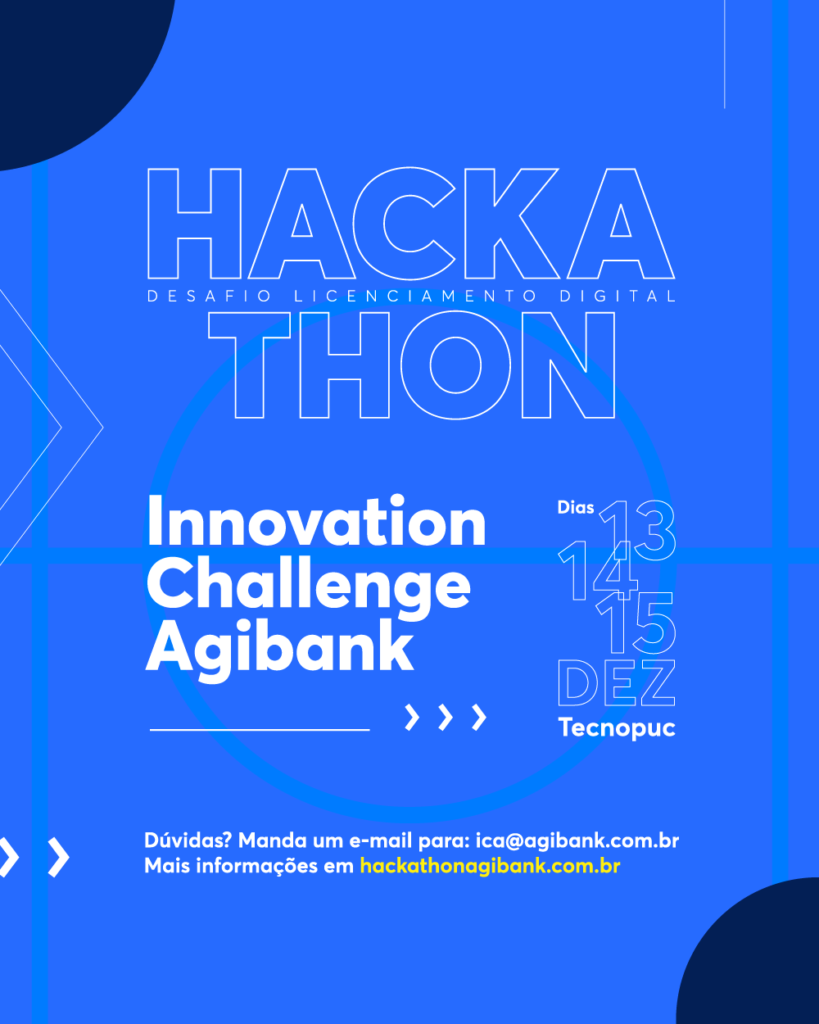 HACKA
DESAFIO LICENCIAMENTO DIGITAL
THON

Innovation Challenge Agibank

Dias 13 14 15 DEZ
Tecnopuc

Dúvidas? Manda um e-mail para: ica@agibank.com.br
Mais informações em hackathonagibank.com.br